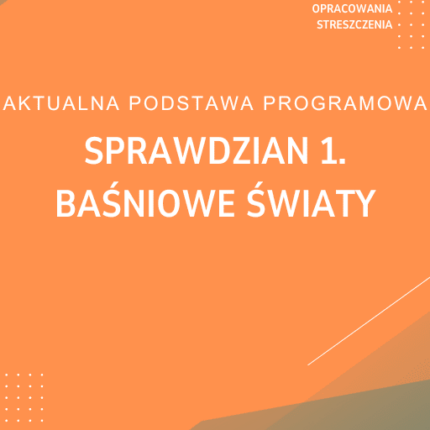 OPRACOWANIA
STRESZCZENIA

AKTUALNA PODSTAWA PROGRAMOWA

SPRAWDZIAN 1.
BAŚNIOWE ŚWIATY